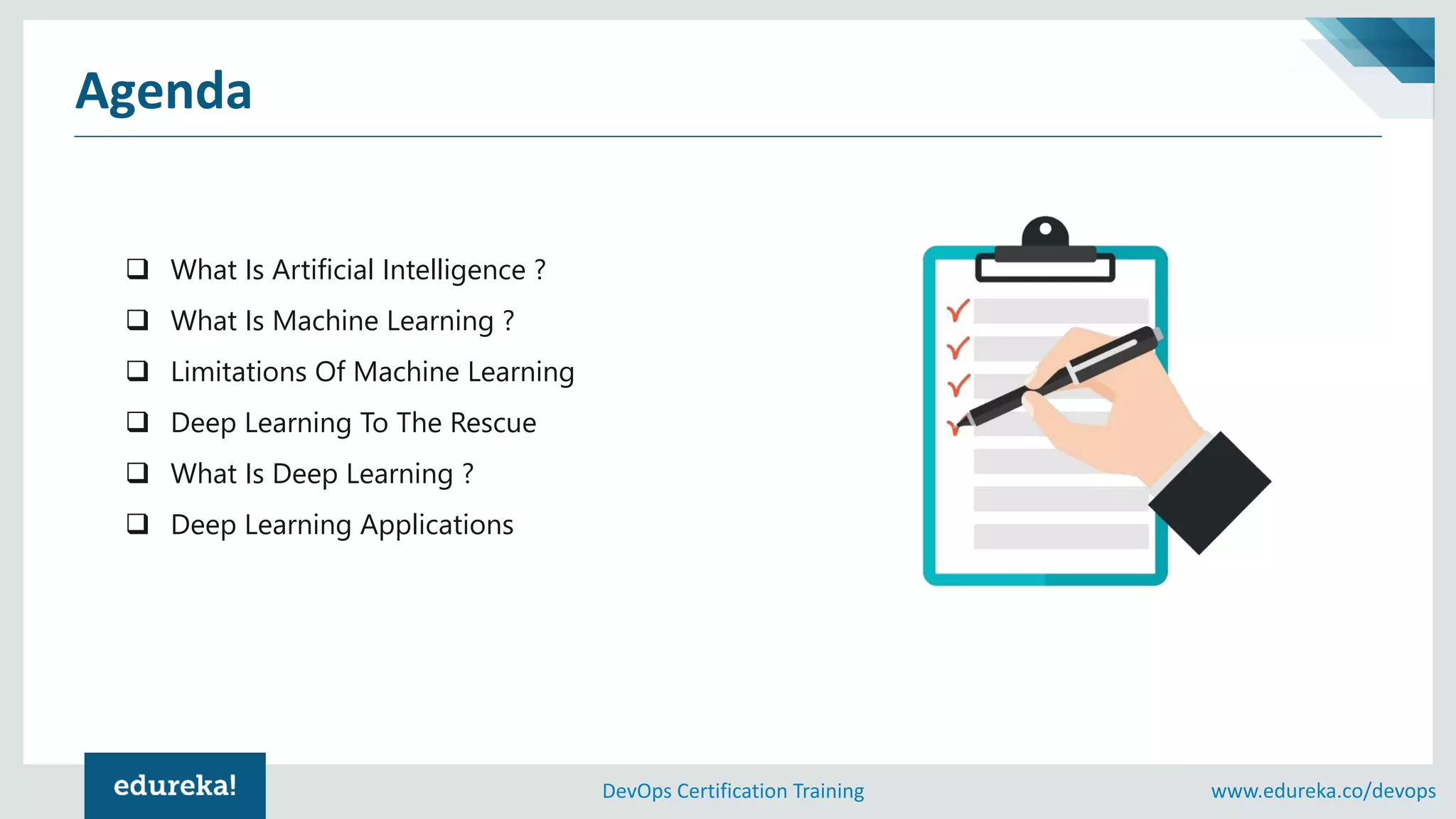 Agenda

❑ What Is Artificial Intelligence ?
❑ What Is Machine Learning ?
❑ Limitations Of Machine Learning
❑ Deep Learning To The Rescue
❑ What Is Deep Learning ?
❑ Deep Learning Applications

edureka!

DevOps Certification Training

www.edureka.co/devops